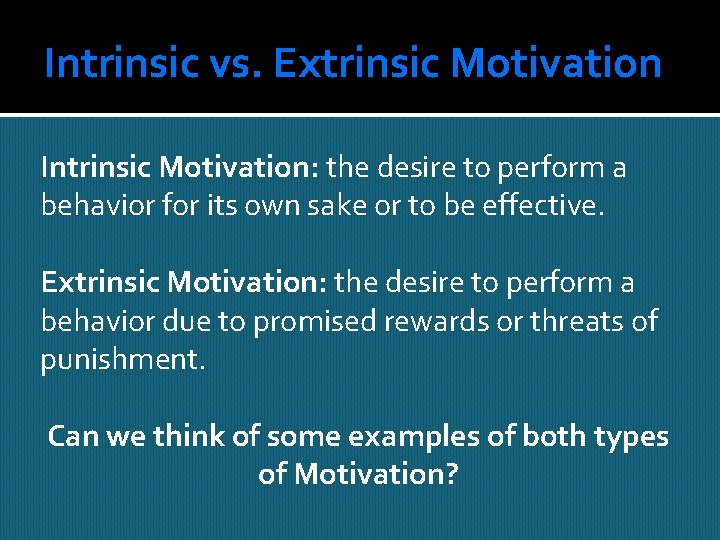 Intrinsic vs. Extrinsic Motivation

Intrinsic Motivation: the desire to perform a behavior for its own sake or to be effective.

Extrinsic Motivation: the desire to perform a behavior due to promised rewards or threats of punishment.

Can we think of some examples of both types of Motivation?